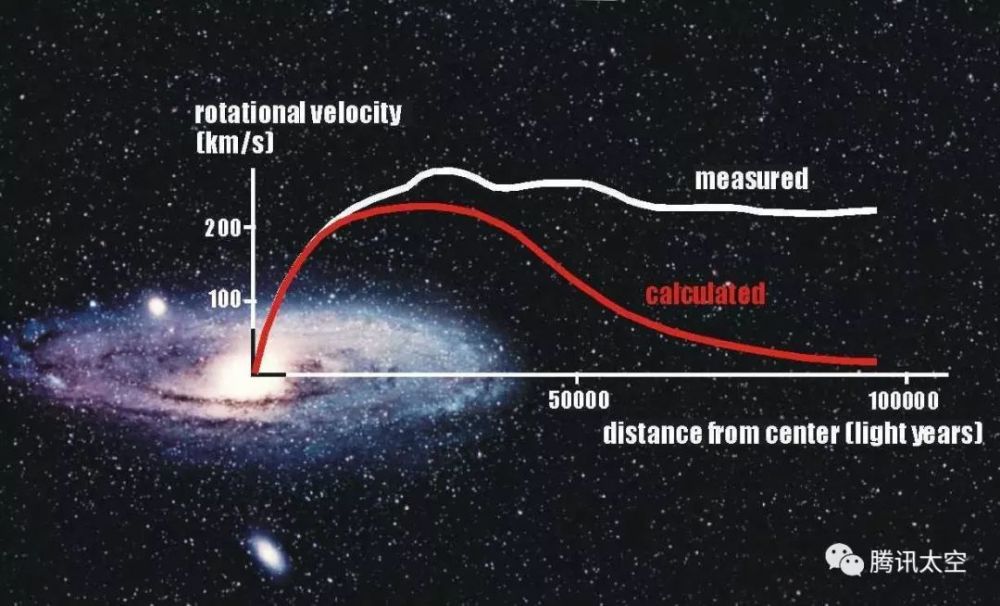 rotational velocity (km/s)

200

100

measured

calculated

50000

100000

distance from center (light years)

腾讯太空